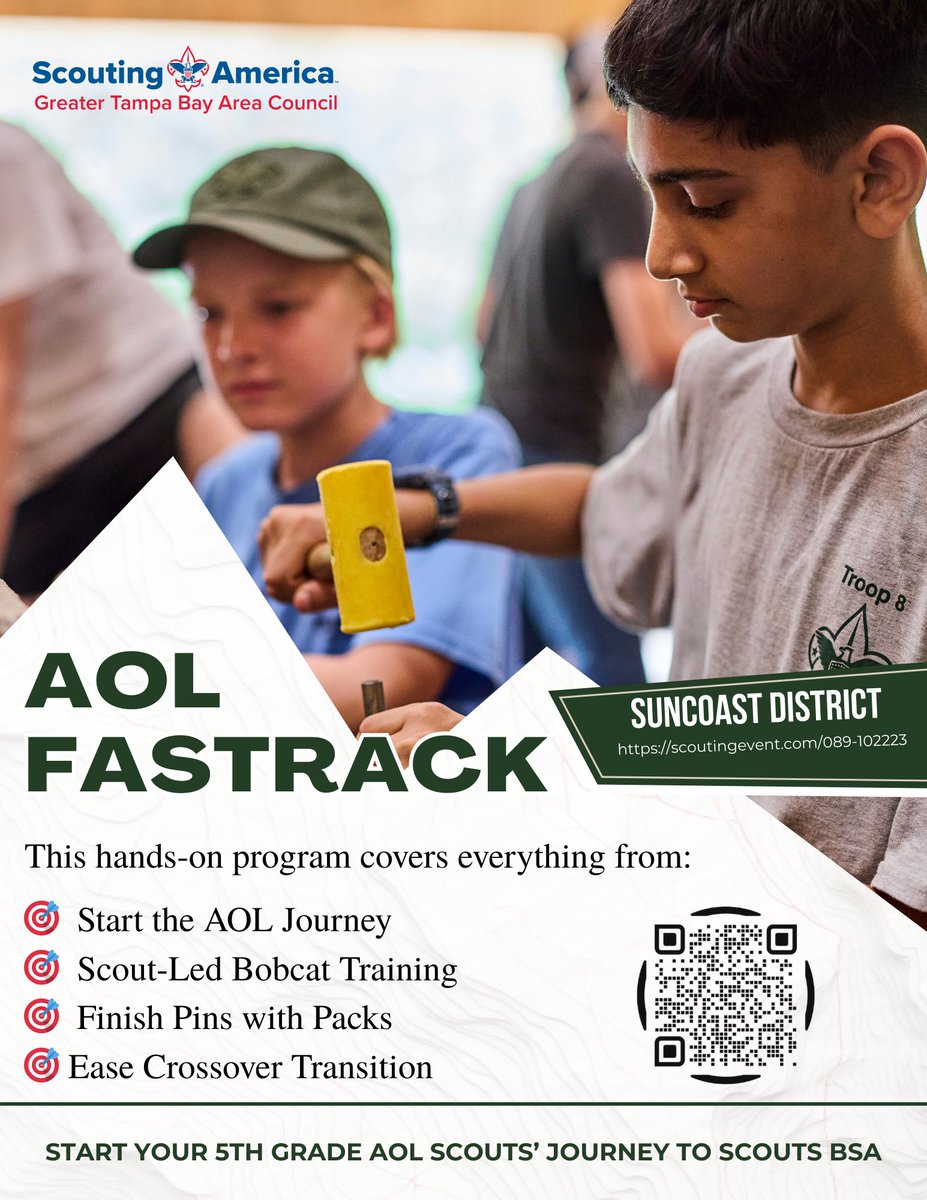 Scouting America
Greater Tampa Bay Area Council

Troop 8

AOL FASTRACK

SUNCOAST DISTRICT
https://scoutingevent.com/089-102223

This hands-on program covers everything from:

Start the AOL Journey
Scout-Led Bobcat Training
Finish Pins with Packs
Ease Crossover Transition

START YOUR 5TH GRADE AOL SCOUTS' JOURNEY TO SCOUTS BSA